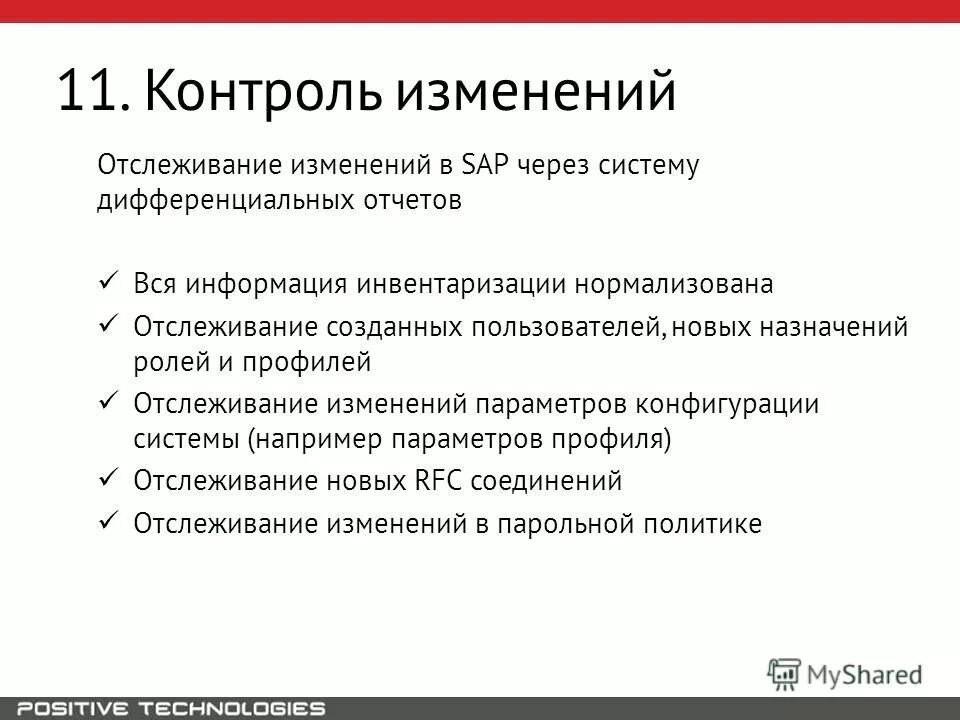 11. Контроль изменений

Отслеживание изменений в SAP через систему дифференциальных отчетов

✓ Вся информация инвентаризации нормализована
✓ Отслеживание созданных пользователей, новых назначений ролей и профилей
✓ Отслеживание изменений параметров конфигурации системы (например параметров профиля)
✓ Отслеживание новых RFC соединений
✓ Отслеживание изменений в парольной политике

MyShared

POSITIVE TECHNOLOGIES